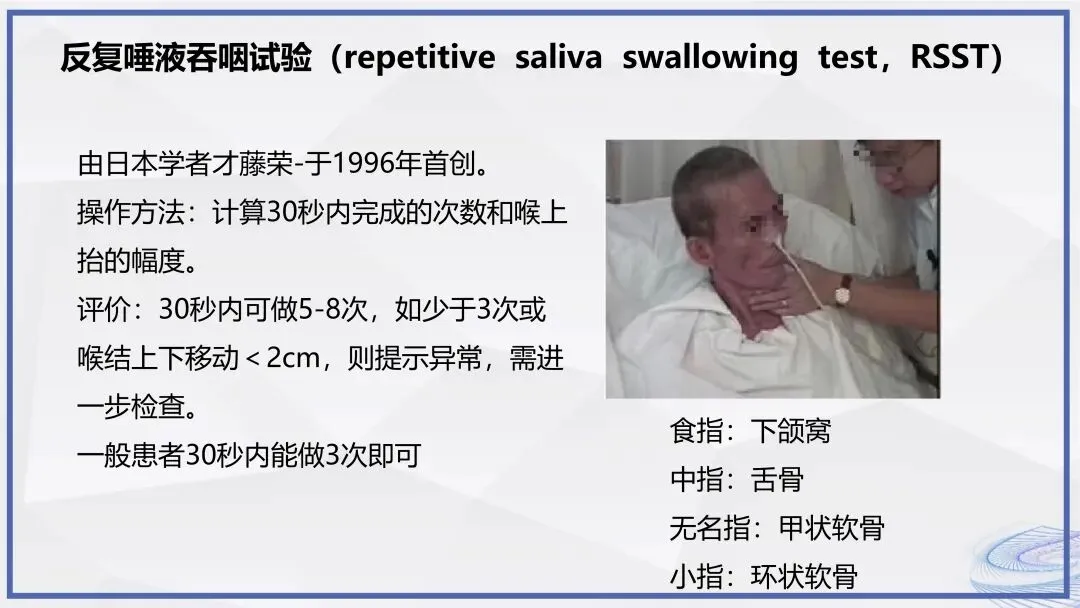 反复唾液吞咽试验（repetitive saliva swallowing test，RSST)

由日本学者才藤荣-于1996年首创。
操作方法：计算30秒内完成的次数和喉上抬的幅度。
评价：30秒内可做5-8次，如少于3次或喉结上下移动＜2cm，则提示异常，需进一步检查。
一般患者30秒内能做3次即可

食指：下颌窝
中指：舌骨
无名指：甲状软骨
小指：环状软骨